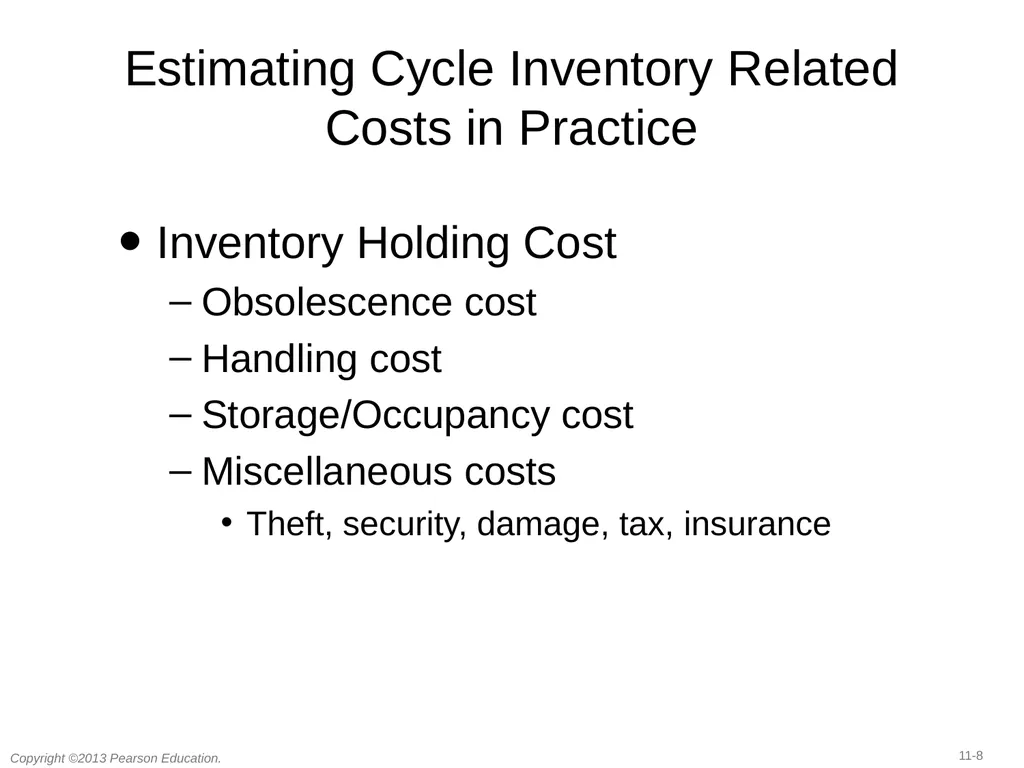 Estimating Cycle Inventory Related Costs in Practice

• Inventory Holding Cost

– Obsolescence cost

– Handling cost

– Storage/Occupancy cost

– Miscellaneous costs

• Theft, security, damage, tax, insurance

Copyright ©2013 Pearson Education.

11-8